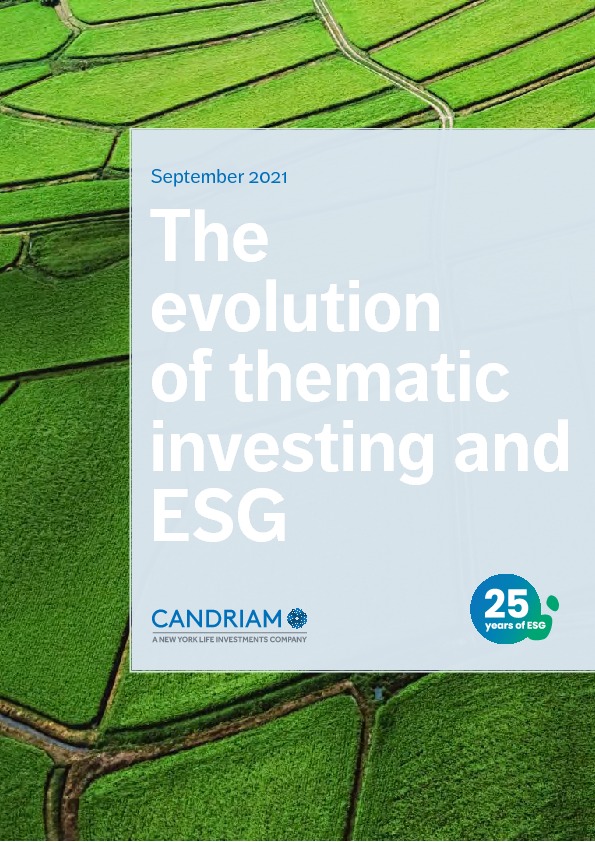 September 2021

The evolution of thematic investing and ESG

CANDRIAM
A NEW YORK LIFE INVESTMENTS COMPANY

25 years of ESG